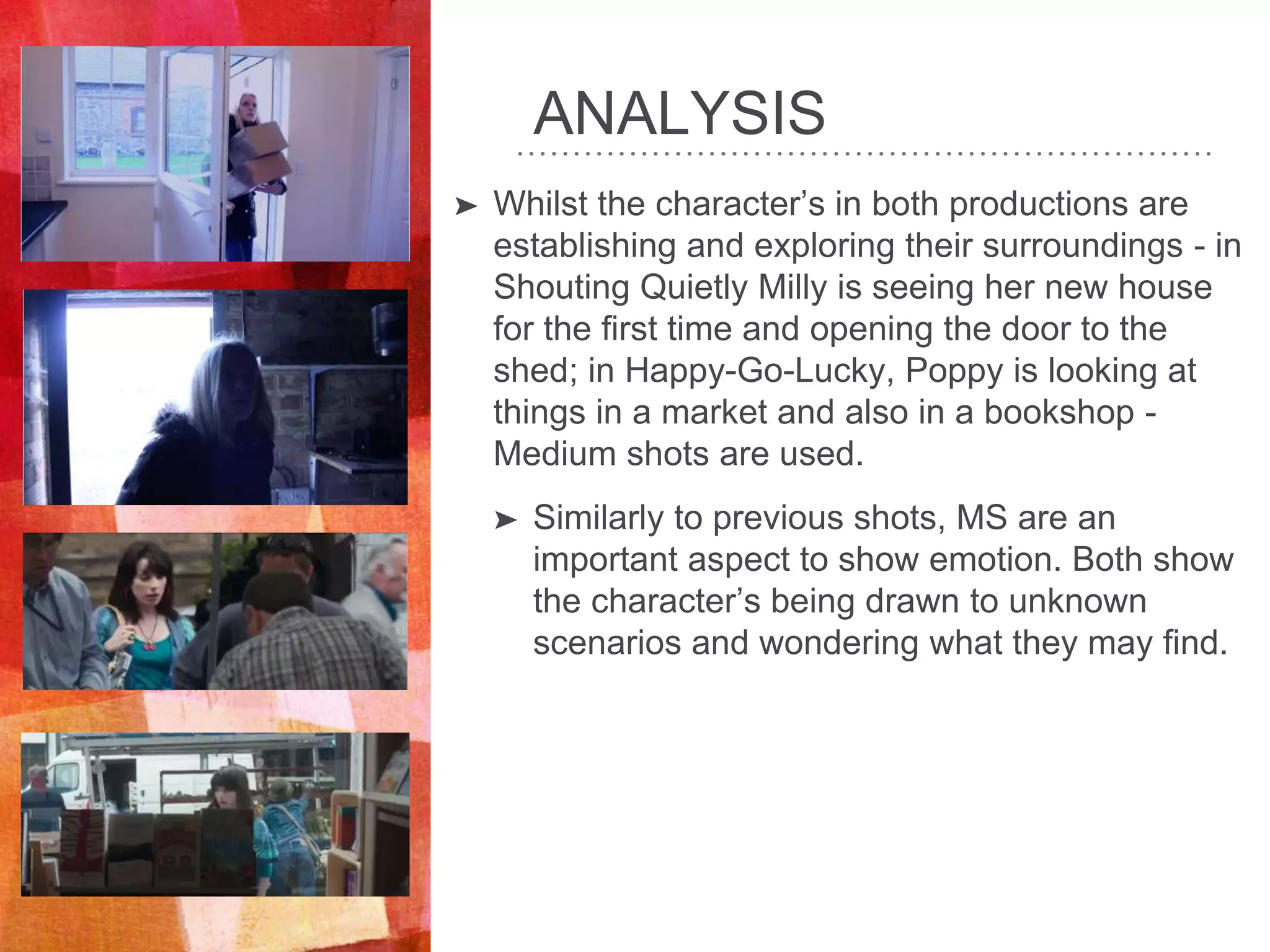 ANALYSIS

➤ Whilst the character’s in both productions are establishing and exploring their surroundings - in Shouting Quietly Milly is seeing her new house for the first time and opening the door to the shed; in Happy-Go-Lucky, Poppy is looking at things in a market and also in a bookshop - Medium shots are used.

➤ Similarly to previous shots, MS are an important aspect to show emotion. Both show the character’s being drawn to unknown scenarios and wondering what they may find.